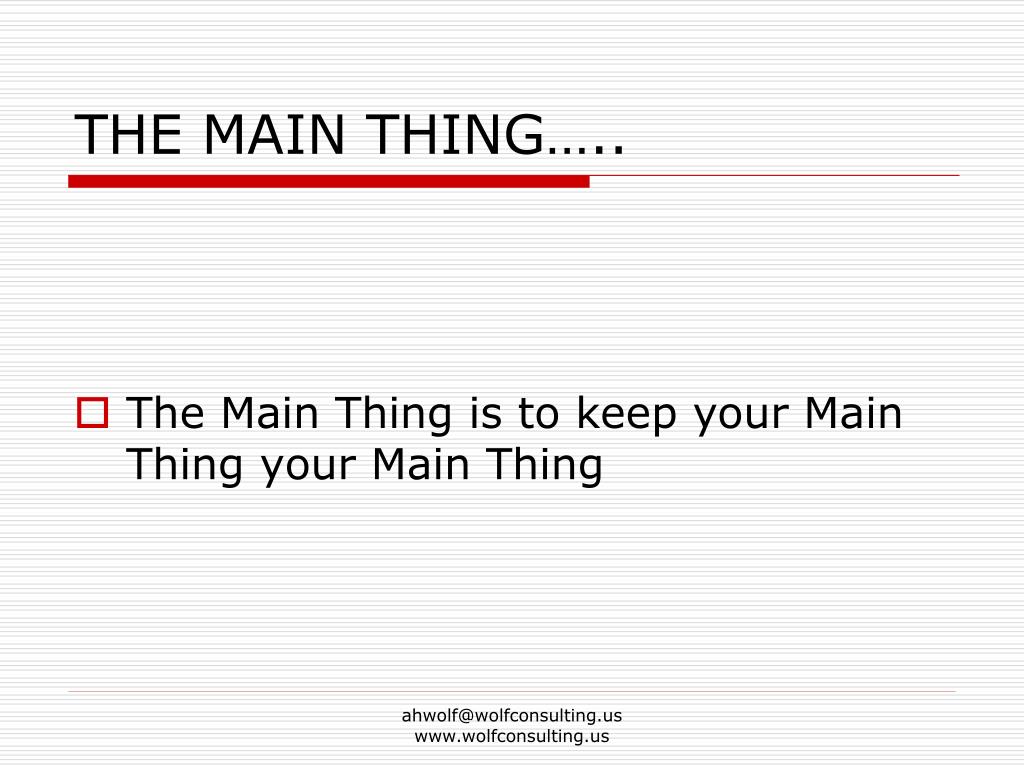 THE MAIN THING…..

The Main Thing is to keep your Main Thing your Main Thing

ahwolf@wolfconsulting.us
www.wolfconsulting.us